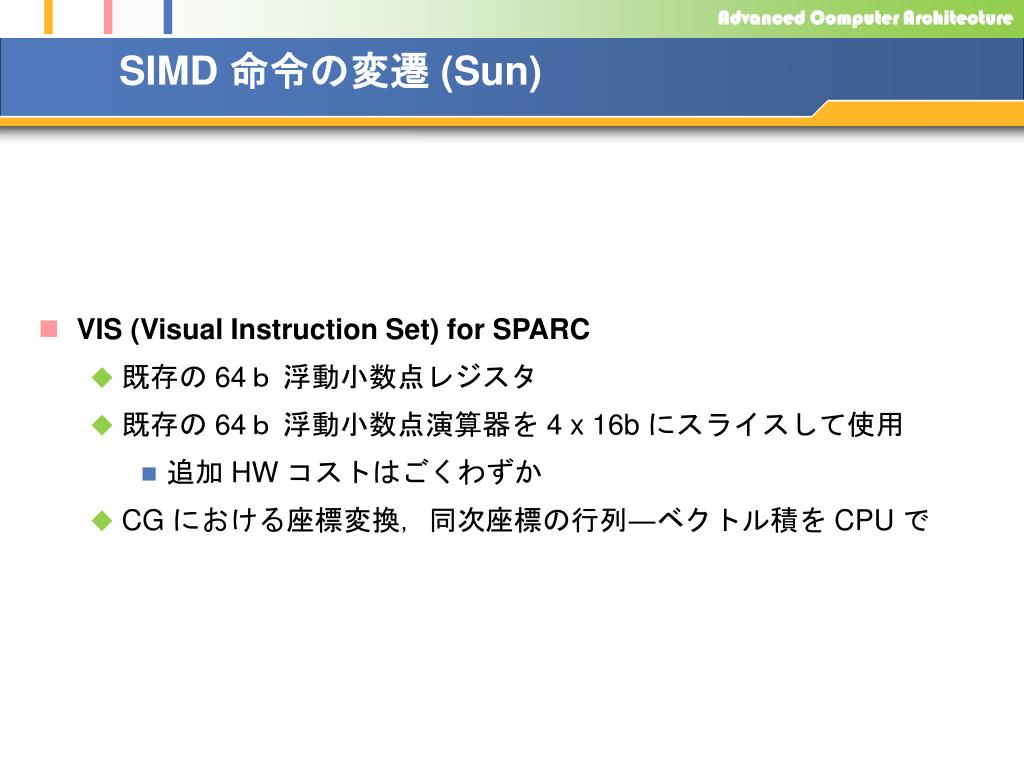 Advanced Computer Architecture

SIMD 命令の変遷 (Sun)

VIS (Visual Instruction Set) for SPARC

既存の 64 b 浮動小数点レジスタ

既存の 64 b 浮動小数点演算器を 4 x 16b にスライスして使用

追加 HW コストはごくわずか

CG における座標変換，同次座標の行列—ベクトル積を CPU で